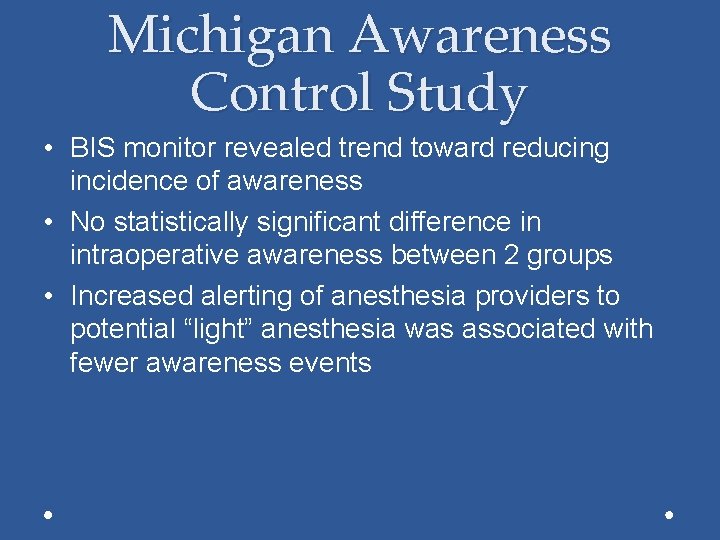 Michigan Awareness Control Study

• BIS monitor revealed trend toward reducing incidence of awareness
• No statistically significant difference in intraoperative awareness between 2 groups
• Increased alerting of anesthesia providers to potential “light” anesthesia was associated with fewer awareness events